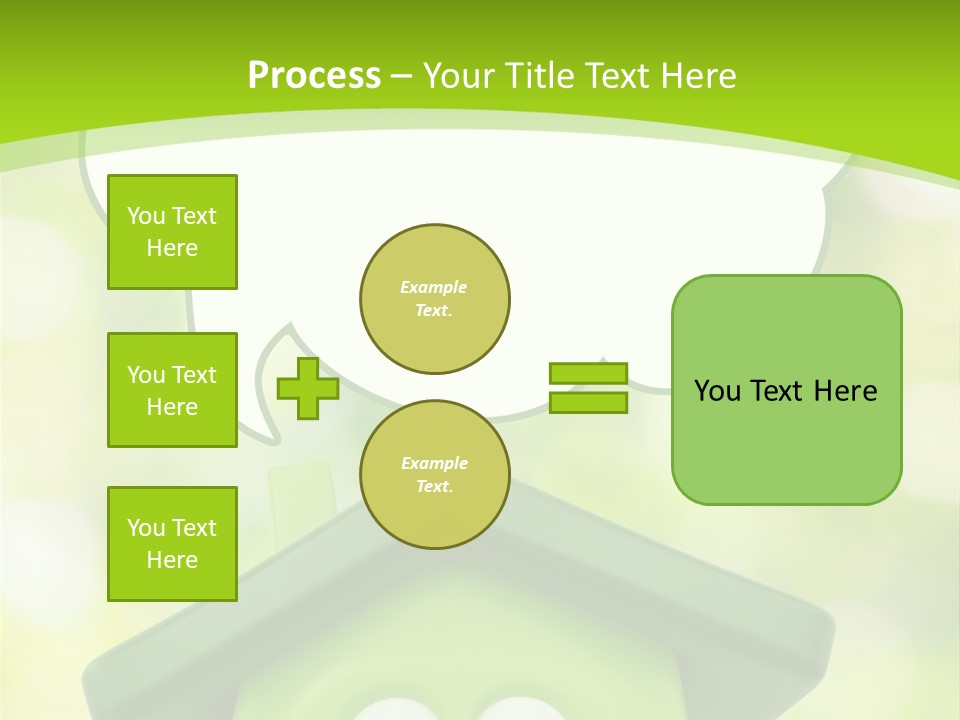 Process – Your Title Text Here

You Text Here

You Text Here

You Text Here

Example Text.

Example Text.

You Text Here